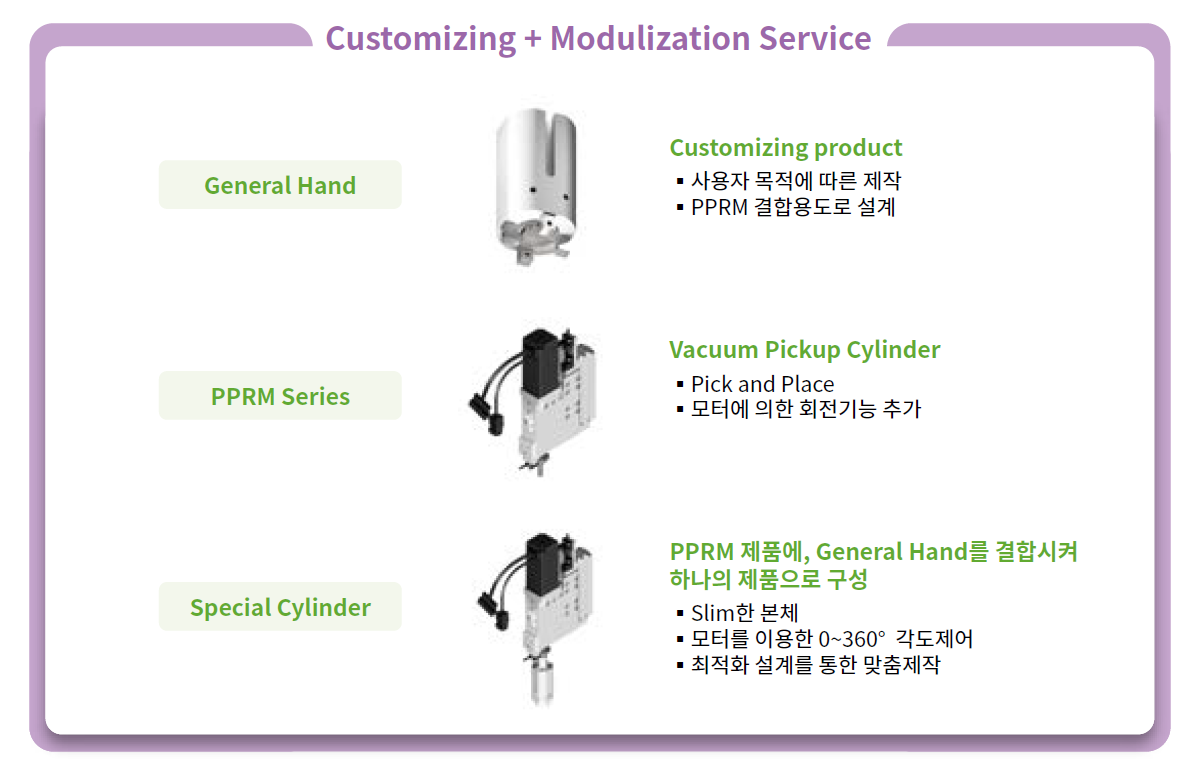 Customizing + Modulization Service

General Hand

Customizing product
▪ 사용자 목적에 따른 제작
▪ PPRM 결합용도로 설계

PPRM Series

Vacuum Pickup Cylinder
▪ Pick and Place
▪ 모터에 의한 회전기능 추가

Special Cylinder

PPRM 제품에, General Hand를 결합시켜 하나의 제품으로 구성
▪ Slim한 본체
▪ 모터를 이용한 0~360° 각도제어
▪ 최적화 설계를 통한 맞춤제작